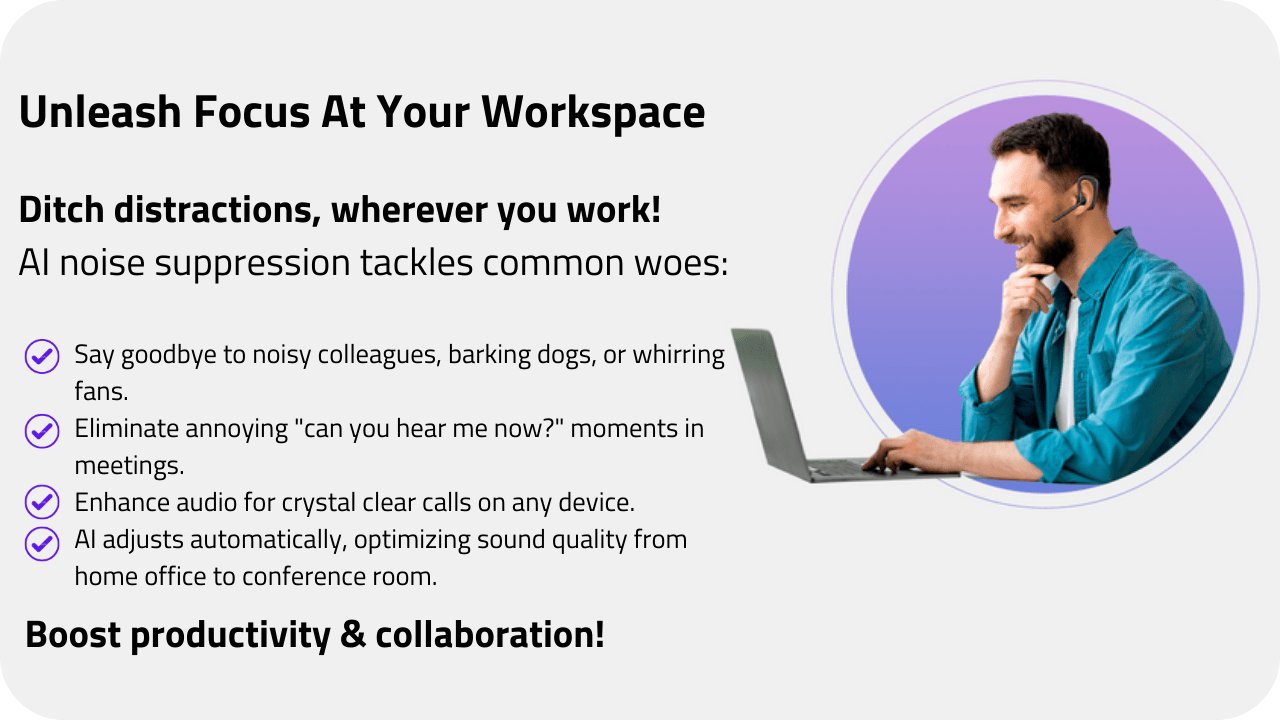 Unleash Focus At Your Workspace

Ditch distractions, wherever you work!
AI noise suppression tackles common woes:

Say goodbye to noisy colleagues, barking dogs, or whirring fans.
Eliminate annoying "can you hear me now?" moments in meetings.
Enhance audio for crystal clear calls on any device.
AI adjusts automatically, optimizing sound quality from home office to conference room.

Boost productivity & collaboration!